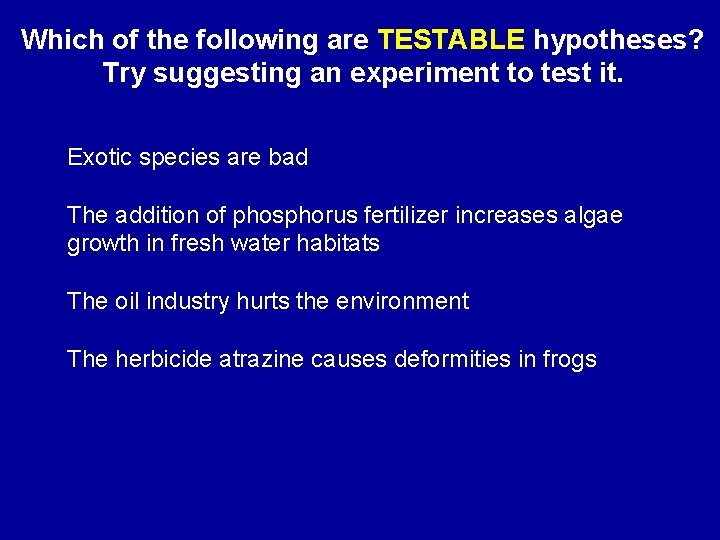 Which of the following are TESTABLE hypotheses? Try suggesting an experiment to test it.

Exotic species are bad

The addition of phosphorus fertilizer increases algae growth in fresh water habitats

The oil industry hurts the environment

The herbicide atrazine causes deformities in frogs